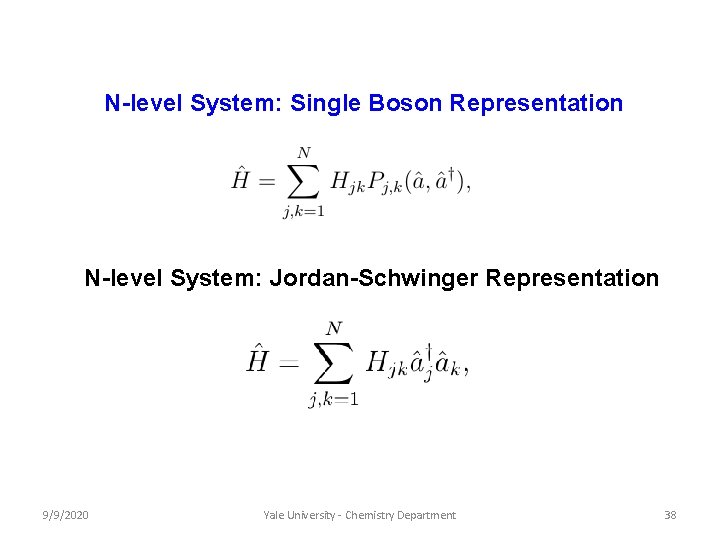 N-level System: Single Boson Representation

$\hat{H} = \sum_{j,k=1}^{N} H_{jk} P_{j,k}(\hat{a}, \hat{a}^{\dagger}),$

N-level System: Jordan-Schwinger Representation

$\hat{H} = \sum_{j,k=1}^{N} H_{jk} \hat{a}_j^{\dagger} \hat{a}_k,$

9/9/2020

Yale University - Chemistry Department

38